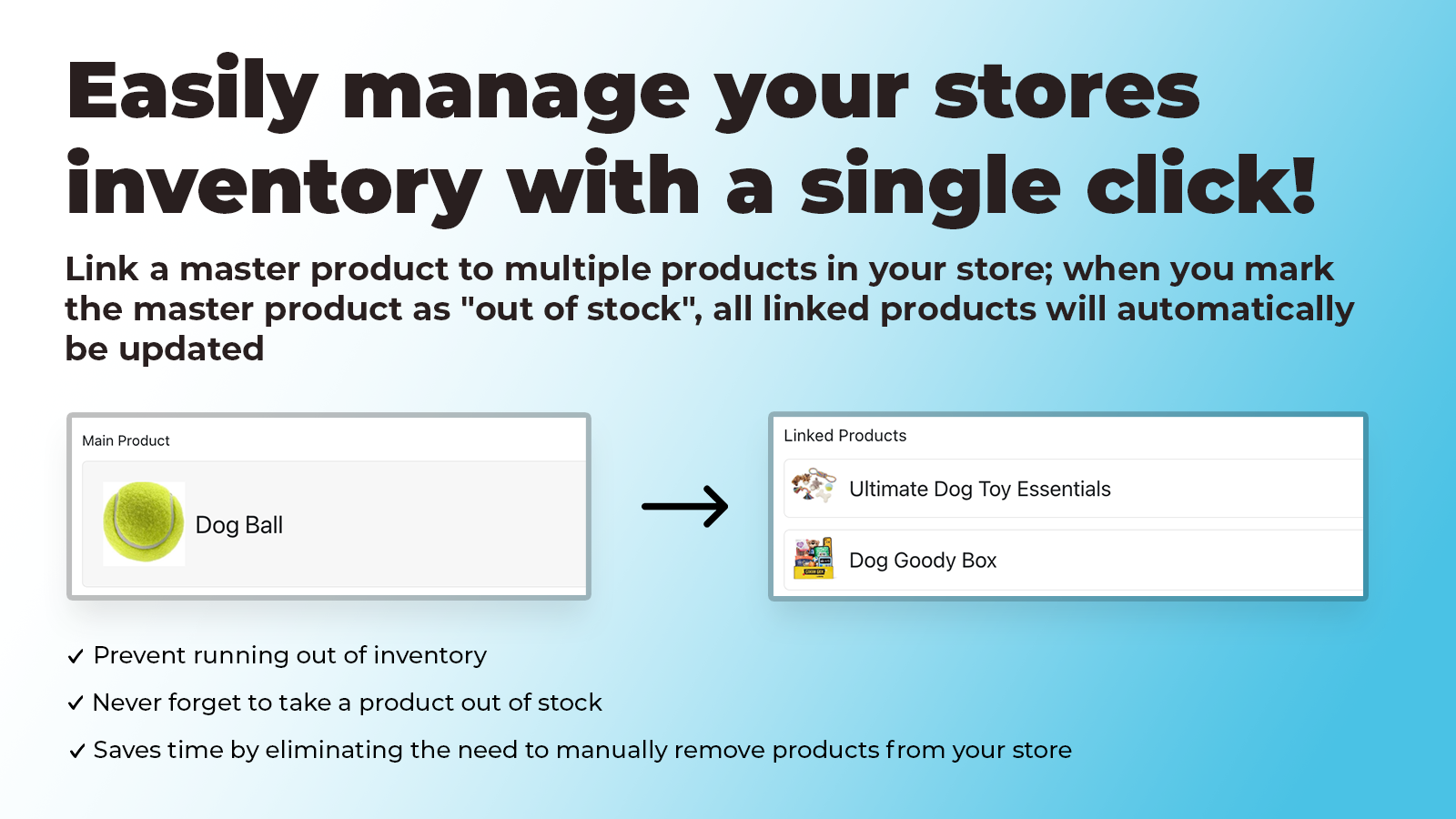 Easily manage your stores inventory with a single click!

Link a master product to multiple products in your store; when you mark the master product as "out of stock", all linked products will automatically be updated

Main Product

Dog Ball

Linked Products

Ultimate Dog Toy Essentials

Dog Goody Box

✓ Prevent running out of inventory

✓ Never forget to take a product out of stock

✓ Saves time by eliminating the need to manually remove products from your store